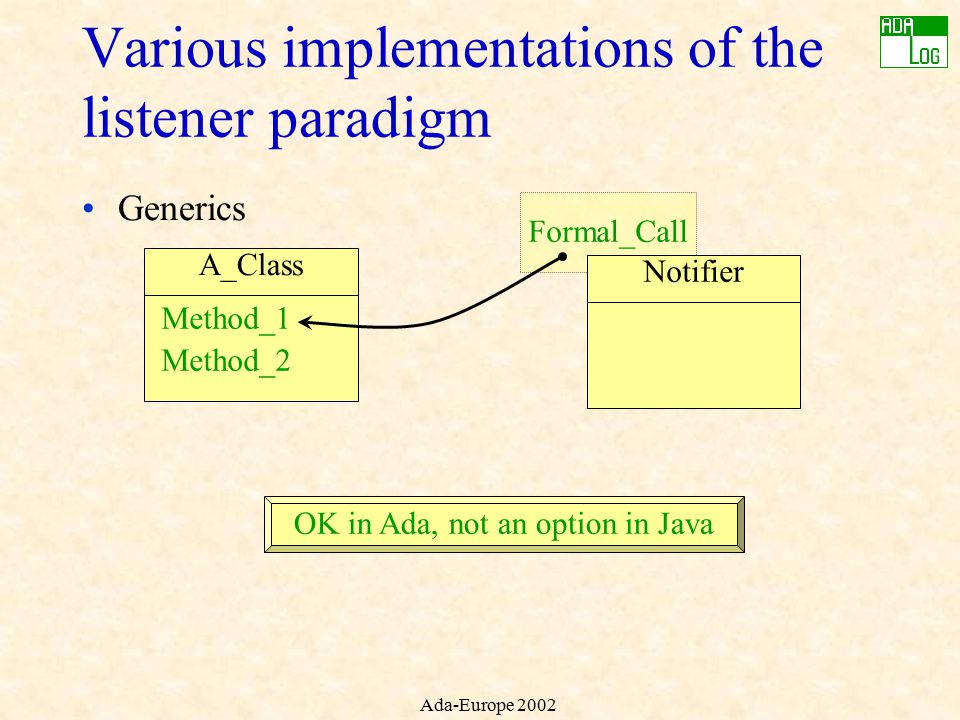 Various implementations of the listener paradigm

ADA LOG

• Generics

A_Class

Method_1
Method_2

Formal_Call

Notifier

OK in Ada, not an option in Java

Ada-Europe 2002